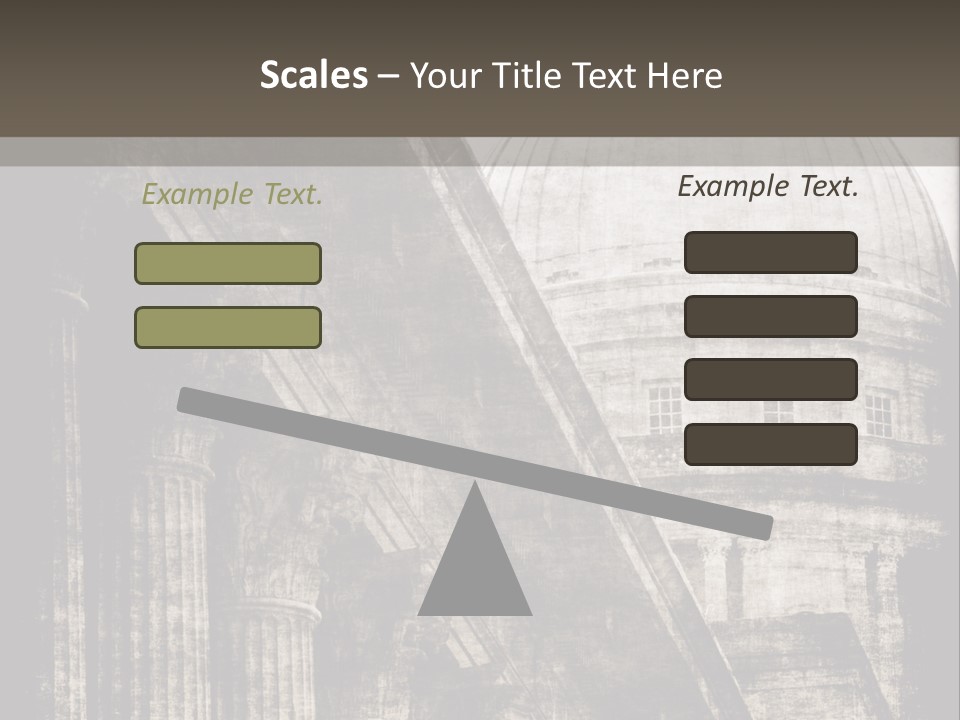 Scales – Your Title Text Here

Example Text.

Example Text.